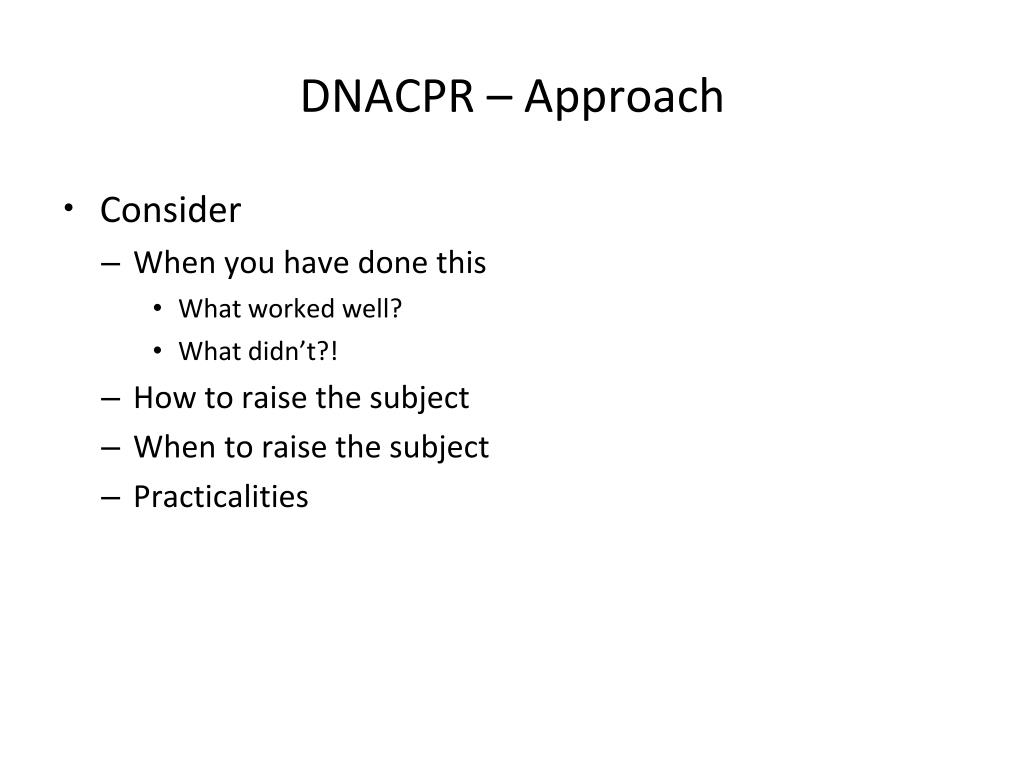 DNACPR – Approach

• Consider
– When you have done this
• What worked well?
• What didn’t?!
– How to raise the subject
– When to raise the subject
– Practicalities